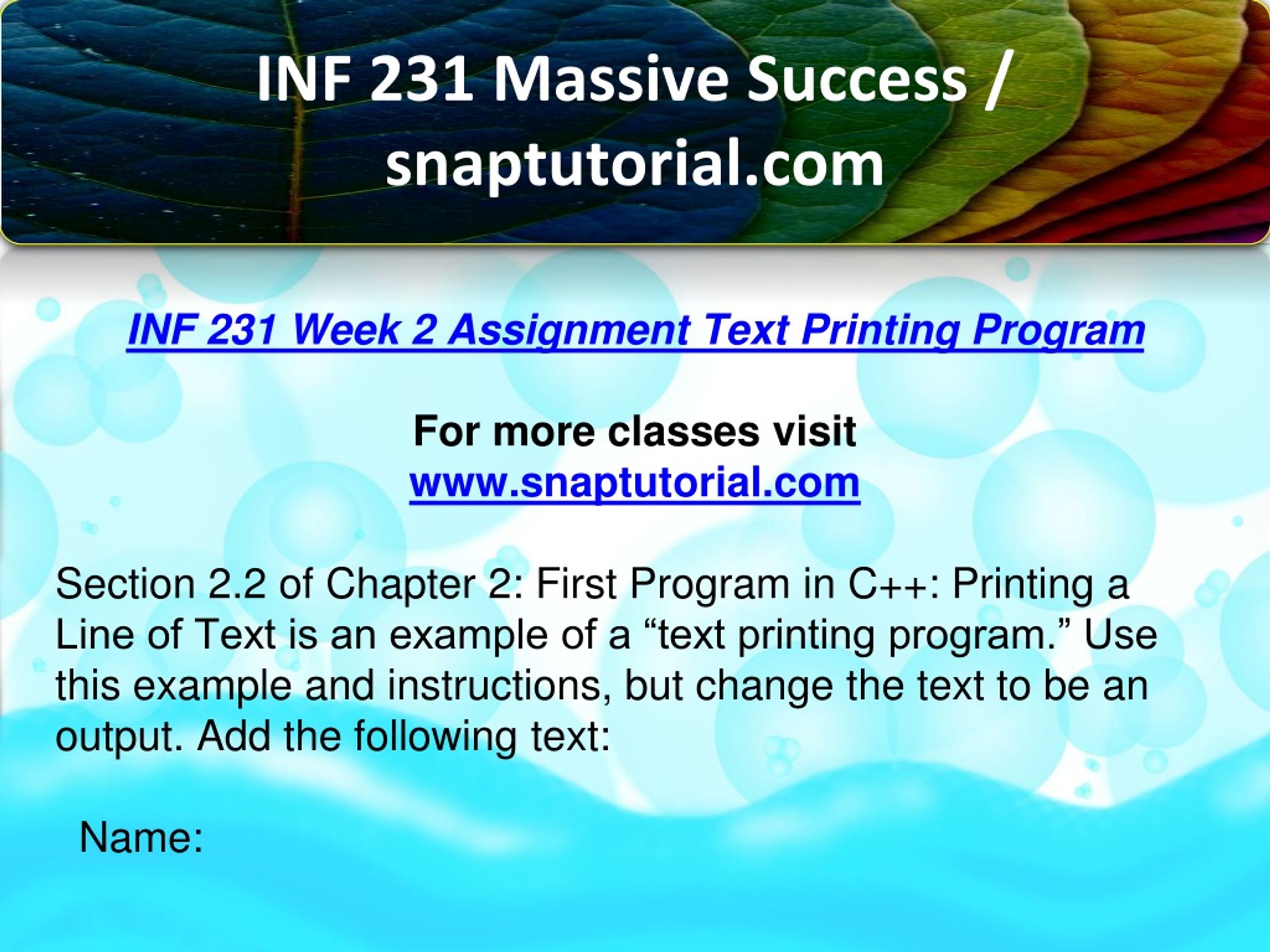 INF 231 Massive Success / snaptutorial.com

INF 231 Week 2 Assignment Text Printing Program

For more classes visit
www.snaptutorial.com

Section 2.2 of Chapter 2: First Program in C++: Printing a Line of Text is an example of a “text printing program.” Use this example and instructions, but change the text to be an output. Add the following text:

Name: